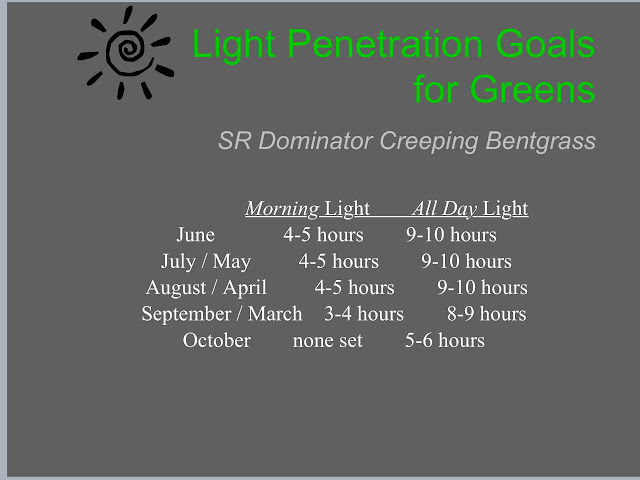 Light Penetration Goals for Greens

SR Dominator Creeping Bentgrass

| | Morning Light | All Day Light |
|---|---|---|
| June | 4-5 hours | 9-10 hours |
| July / May | 4-5 hours | 9-10 hours |
| August / April | 4-5 hours | 9-10 hours |
| September / March | 3-4 hours | 8-9 hours |
| October | none set | 5-6 hours |